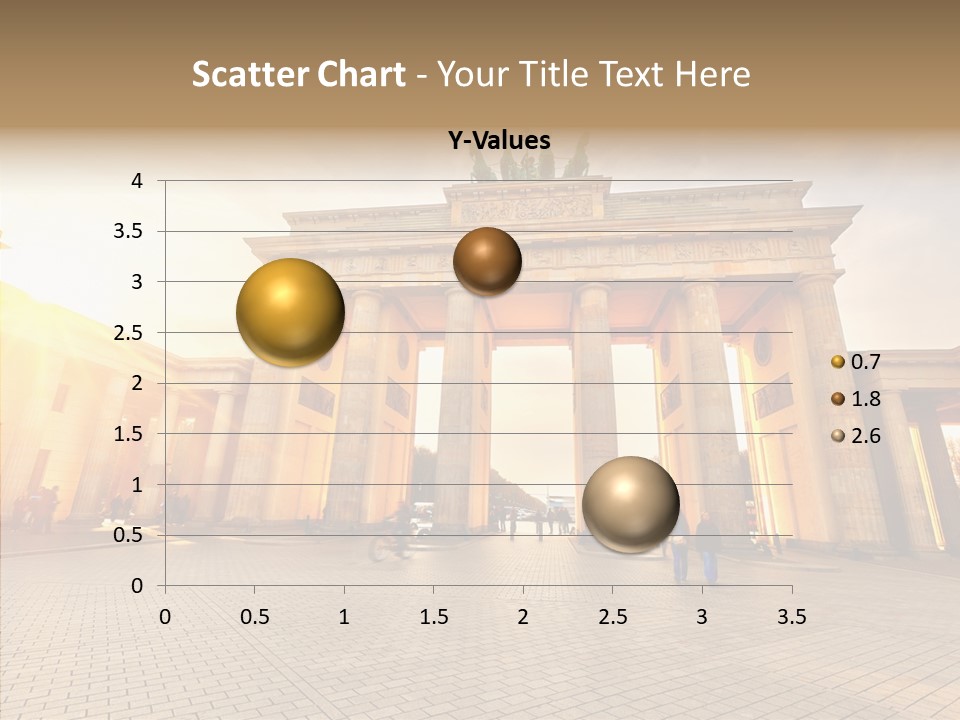 Scatter Chart - Your Title Text Here

Y-Values

4
3.5
3
2.5
2
1.5
1
0.5
0

0 0.5 1 1.5 2 2.5 3 3.5

0.7
1.8
2.6